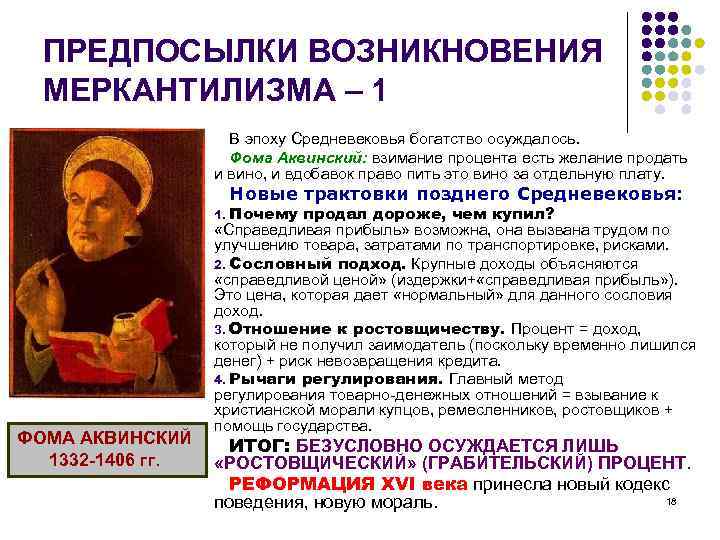 ПРЕДПОСЫЛКИ ВОЗНИКНОВЕНИЯ МЕРКАНТИЛИЗМА – 1

В эпоху Средневековья богатство осуждалось.

Фома Аквинский: взимание процента есть желание продать и вино, и вдобавок право пить это вино за отдельную плату.

Новые трактовки позднего Средневековья:

1. Почему продал дороже, чем купил? «Справедливая прибыль» возможна, она вызвана трудом по улучшению товара, затратами по транспортировке, рисками.

2. Сословный подход. Крупные доходы объясняются «справедливой ценой» (издержки+«справедливая прибыль»). Это цена, которая дает «нормальный» для данного сословия доход.

3. Отношение к ростовщичеству. Процент = доход, который не получил заимодатель (поскольку временно лишился денег) + риск невозвращения кредита.

4. Рычаги регулирования. Главный метод регулирования товарно-денежных отношений = взывание к христианской морали купцов, ремесленников, ростовщиков + помощь государства.

ИТОГ: БЕЗУСЛОВНО ОСУЖДАЕТСЯ ЛИШЬ «РОСТОВЩИЧЕСКИЙ» (ГРАБИТЕЛЬСКИЙ) ПРОЦЕНТ.

РЕФОРМАЦИЯ XVI века принесла новый кодекс поведения, новую мораль.

ФОМА АКВИНСКИЙ
1332-1406 гг.

18